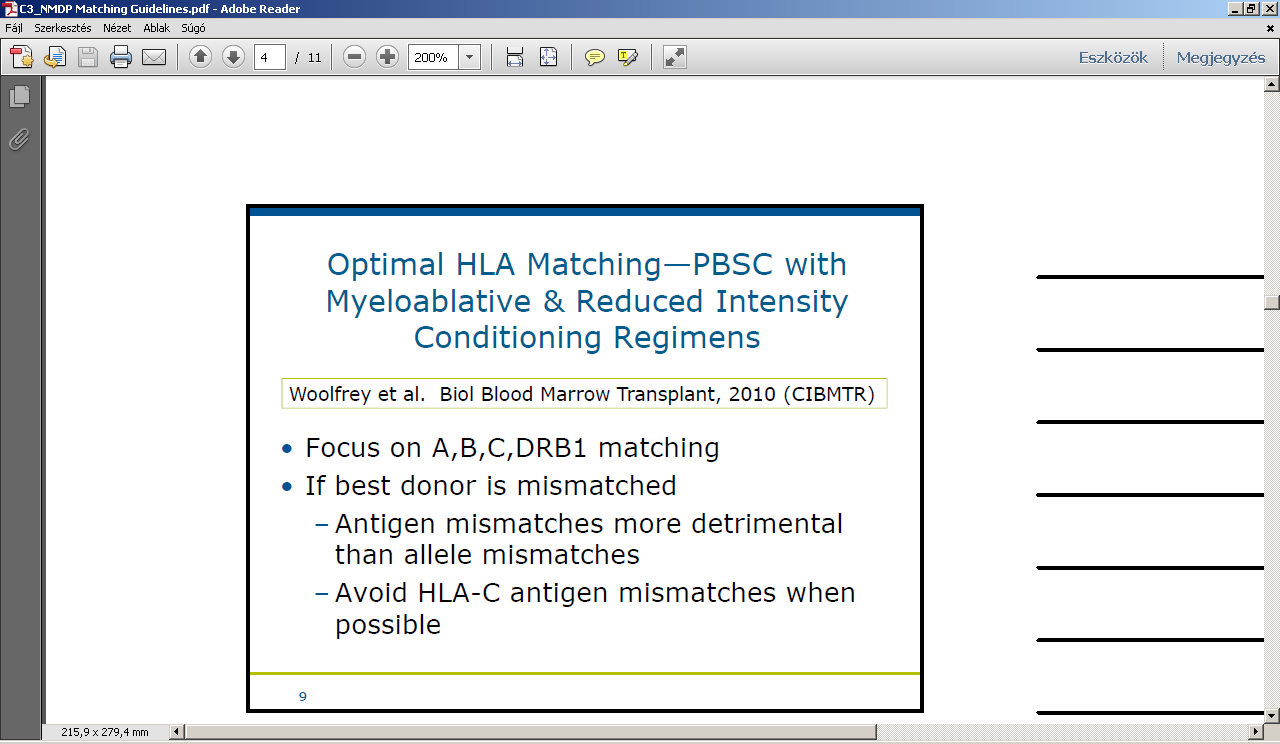 C3_NMDP Matching Guidelines.pdf - Adobe Reader

Fájl Szerkesztés Nézet Ablak Súgó

4 / 11 200%

Eszközök Megjegyzés

Optimal HLA Matching—PBSC with Myeloablative & Reduced Intensity Conditioning Regimens

Woolfrey et al. Biol Blood Marrow Transplant, 2010 (CIBMTR)

• Focus on A,B,C,DRB1 matching
• If best donor is mismatched
– Antigen mismatches more detrimental than allele mismatches
– Avoid HLA-C antigen mismatches when possible

9

215,9 x 279,4 mm